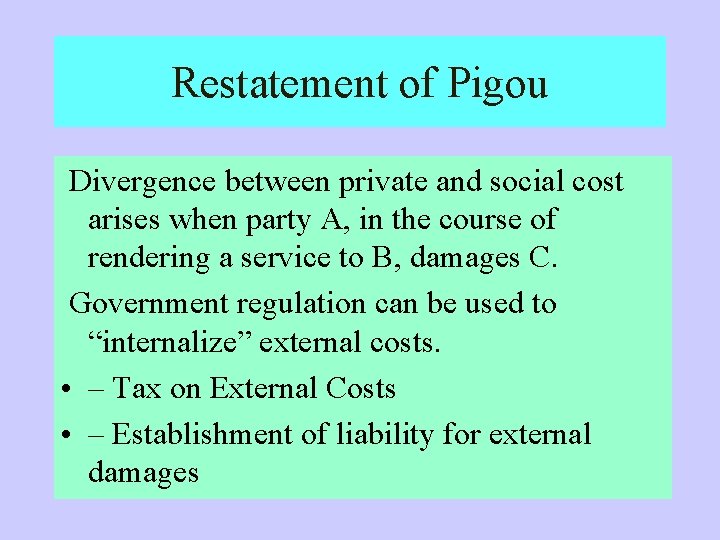 Restatement of Pigou

Divergence between private and social cost arises when party A, in the course of rendering a service to B, damages C.

Government regulation can be used to “internalize” external costs.

• – Tax on External Costs

• – Establishment of liability for external damages